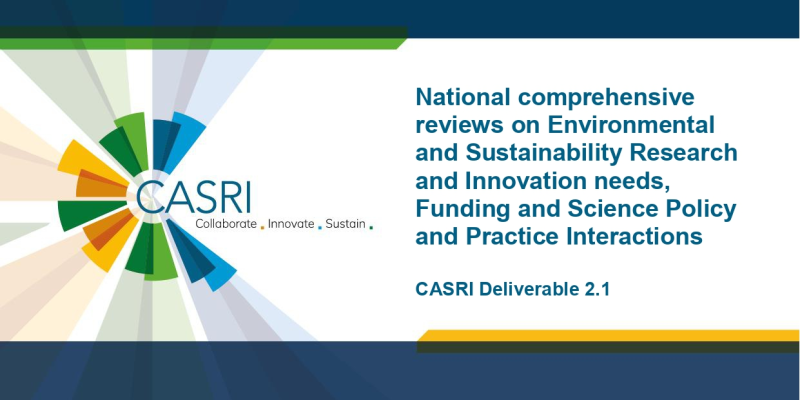 CASRI
Collaborate . Innovate . Sustain .

National comprehensive reviews on Environmental and Sustainability Research and Innovation needs, Funding and Science Policy and Practice Interactions

CASRI Deliverable 2.1